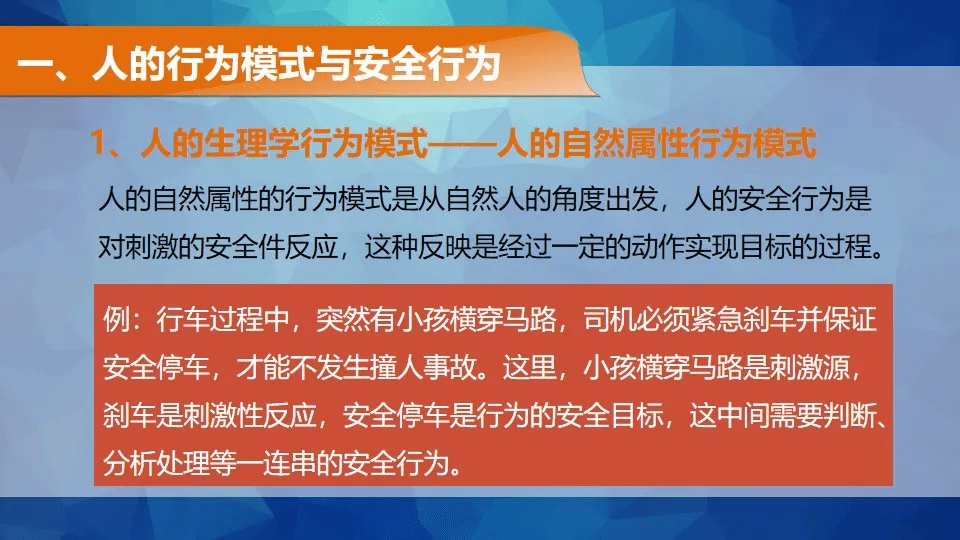 一、人的行为模式与安全行为

1、人的生理学行为模式——人的自然属性行为模式

人的自然属性的行为模式是从自然人的角度出发，人的安全行为是对刺激的安全件反应，这种反映是经过一定的动作实现目标的过程。

例：行车过程中，突然有小孩横穿马路，司机必须紧急刹车并保证安全停车，才能不发生撞人事故。这里，小孩横穿马路是刺激源，刹车是刺激性反应，安全停车是行为的安全目标，这中间需要判断、分析处理等一连串的安全行为。